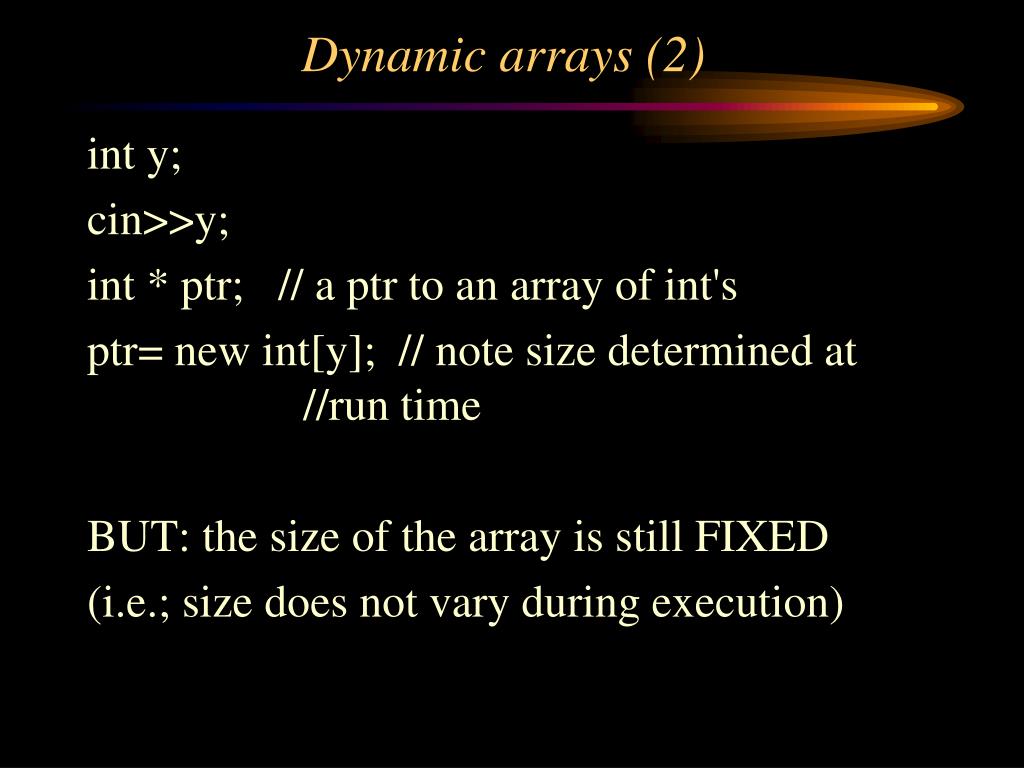 Dynamic arrays (2)

int y;

cin>>y;

int * ptr; // a ptr to an array of int's

ptr= new int[y]; // note size determined at //run time

BUT: the size of the array is still FIXED

(i.e.; size does not vary during execution)